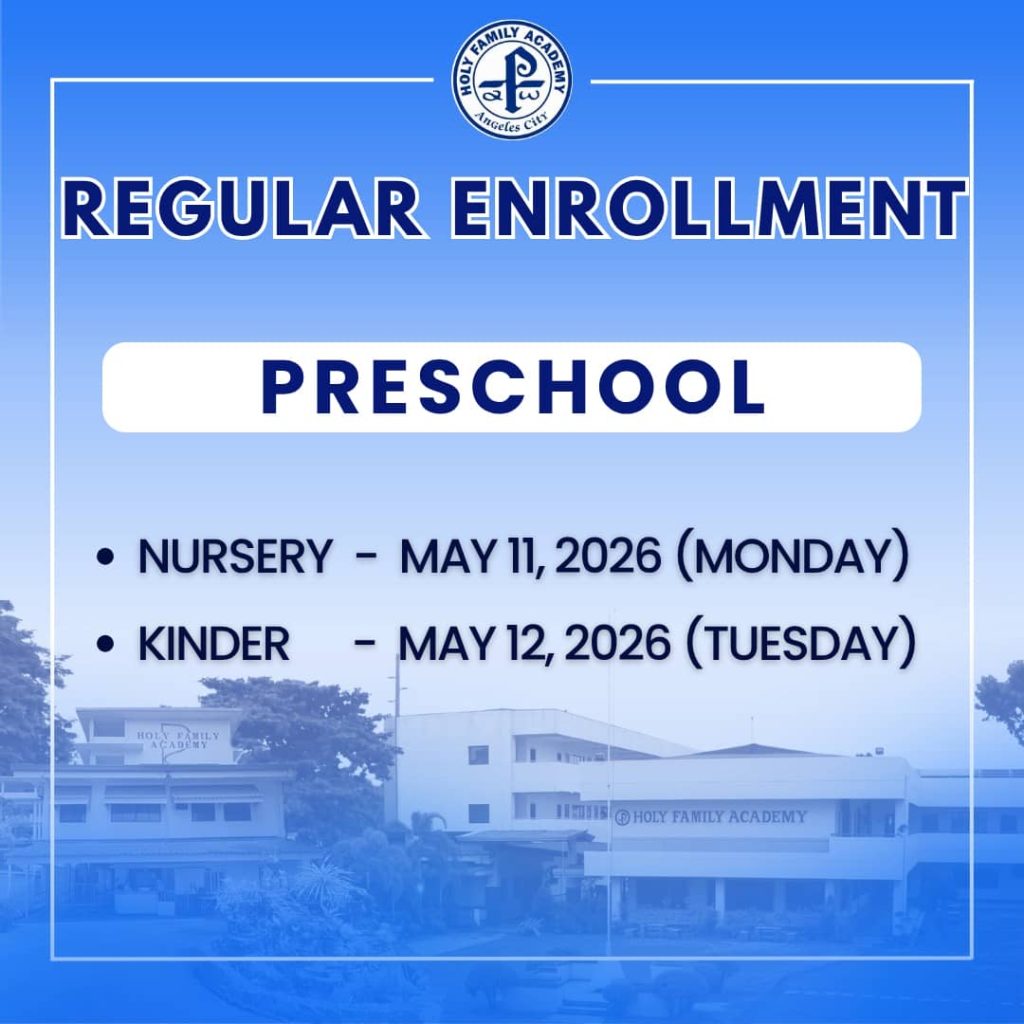 HOLY FAMILY ACADEMY
Angeles City

REGULAR ENROLLMENT

PRESCHOOL

• NURSERY - MAY 11, 2026 (MONDAY)
• KINDER - MAY 12, 2026 (TUESDAY)

HOLY FAMILY ACADEMY

HOLY FAMILY ACADEMY